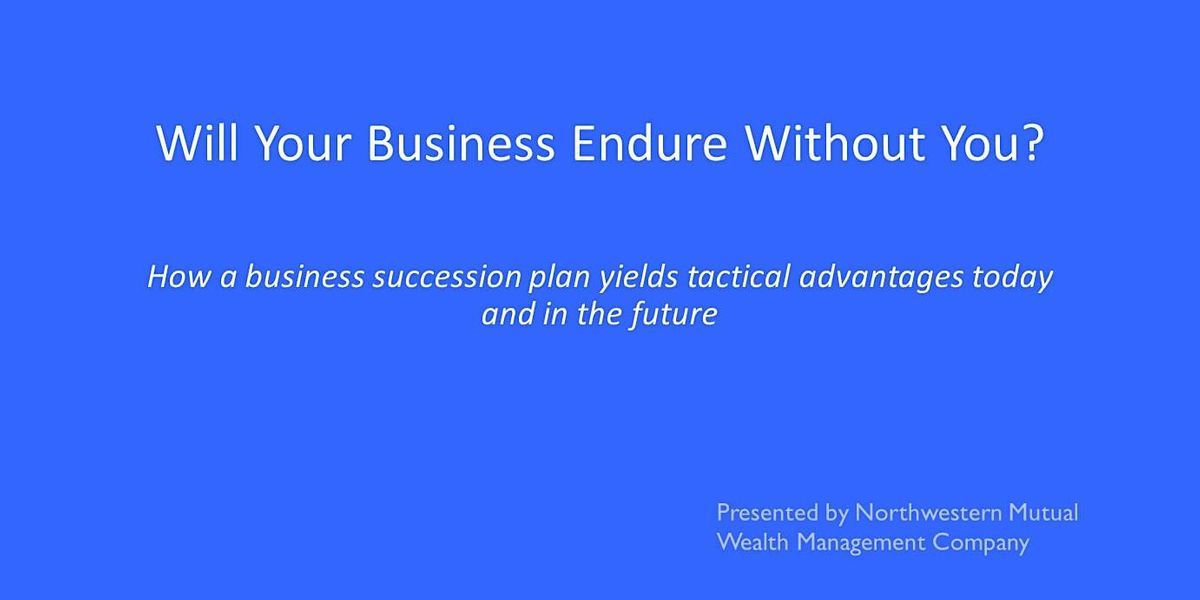 Will Your Business Endure Without You?

How a business succession plan yields tactical advantages today and in the future

Presented by Northwestern Mutual Wealth Management Company